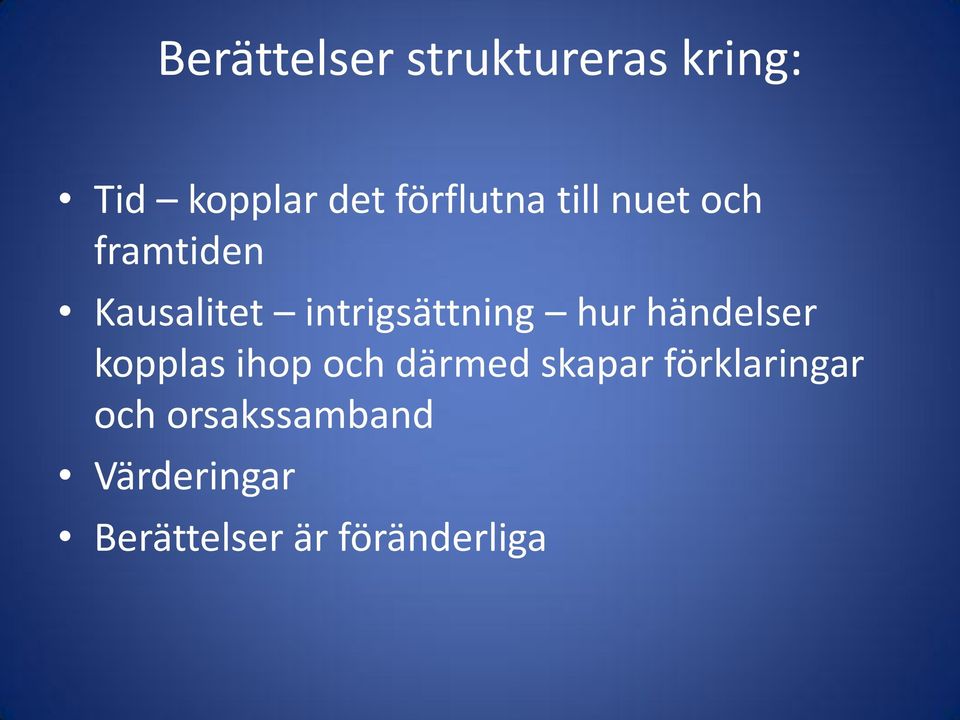 Berättelser struktureras kring:

• Tid – kopplar det förflutna till nuet och framtiden
• Kausalitet – intrigsättning – hur händelser kopplas ihop och därmed skapar förklaringar och orsakssamband
• Värderingar
• Berättelser är föränderliga